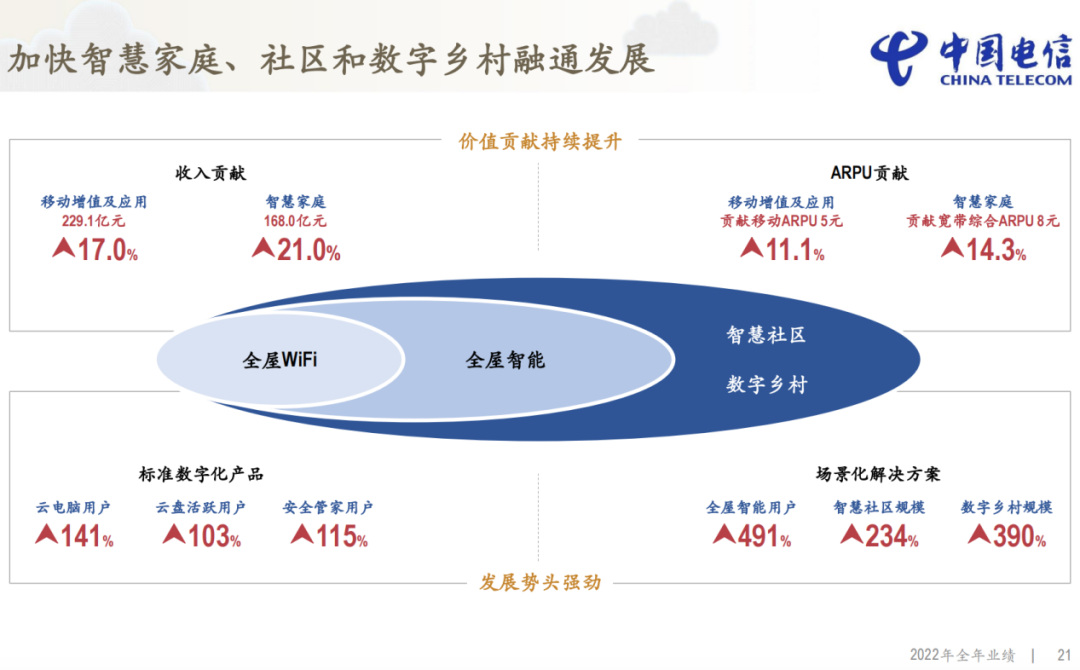 加快智慧家庭、社区和数字乡村融通发展

中国电信
CHINA TELECOM

价值贡献持续提升

收入贡献

移动增值及应用
229.1亿元
17.0%

智慧家庭
168.0亿元
21.0%

ARPU贡献

移动增值及应用
贡献移动ARPU 5元
11.1%

智慧家庭
贡献宽带综合ARPU 8元
14.3%

全屋WiFi

全屋智能

智慧社区

数字乡村

标准数字化产品

云电脑用户
141%

云盘活跃用户
103%

安全管家用户
115%

场景化解决方案

全屋智能用户
491%

智慧社区规模
234%

数字乡村规模
390%

发展势头强劲

2022年全年业绩 | 21